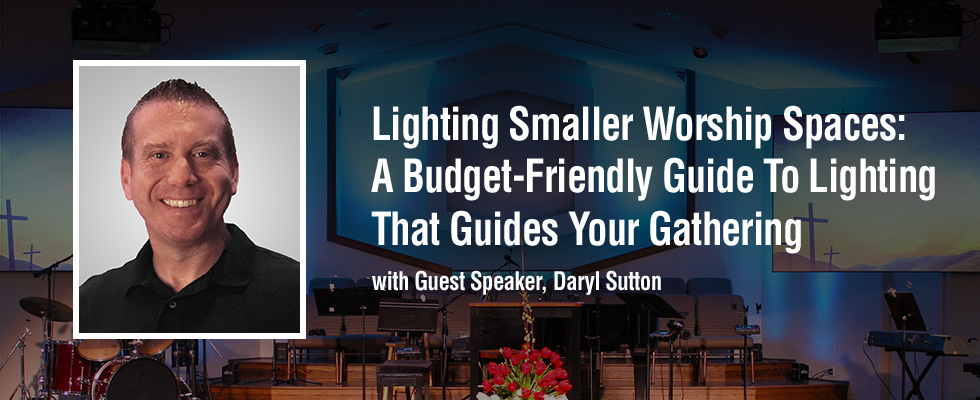 Lighting Smaller Worship Spaces: A Budget-Friendly Guide To Lighting That Guides Your Gathering

with Guest Speaker, Daryl Sutton